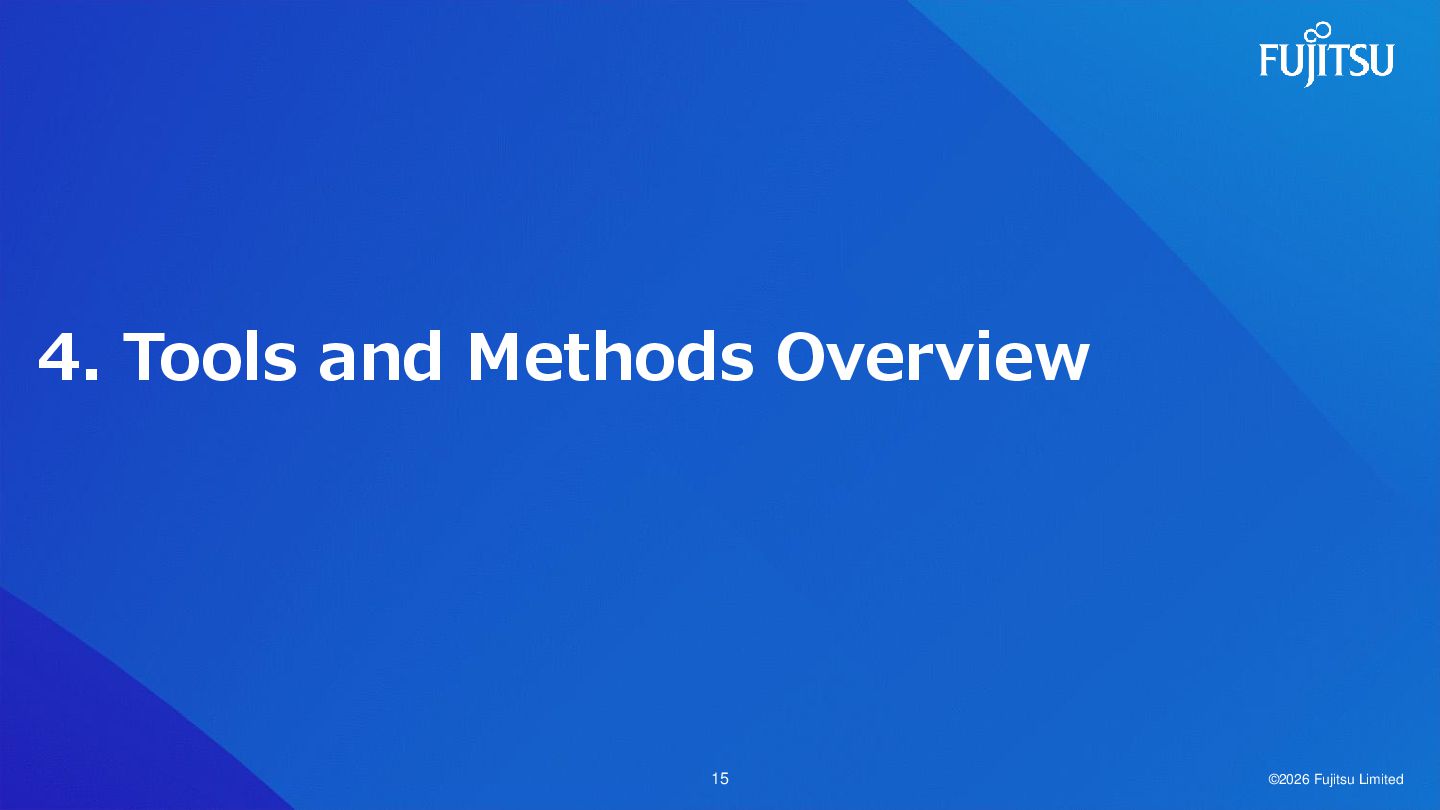 FUJITSU

4. Tools and Methods Overview

15

©2026 Fujitsu Limited